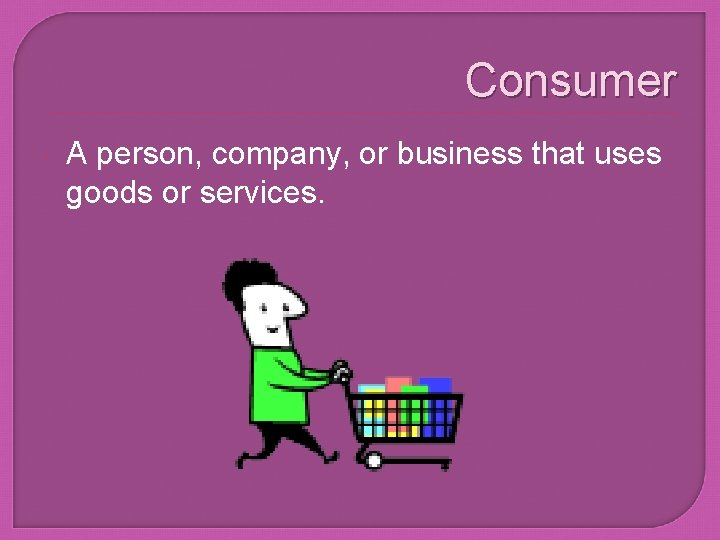 Consumer

A person, company, or business that uses goods or services.